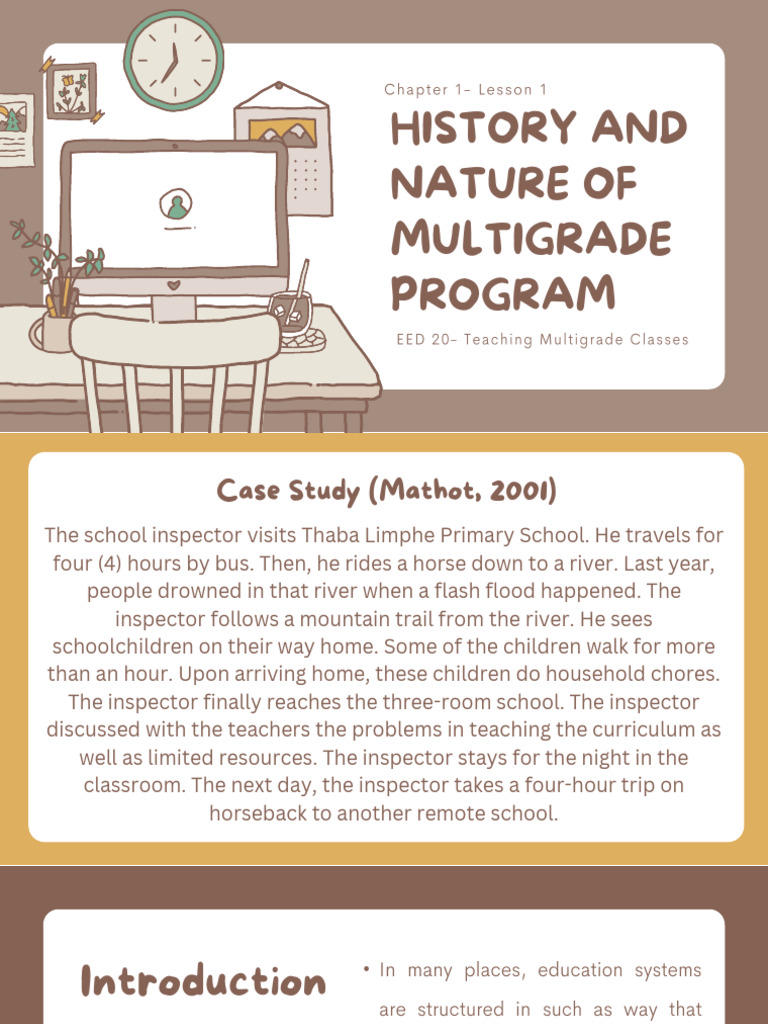 Chapter 1- Lesson 1

HISTORY AND NATURE OF MULTIGRADE PROGRAM

EED 20- Teaching Multigrade Classes

Case Study (Mathot, 2001)

The school inspector visits Thaba Limphe Primary School. He travels for four (4) hours by bus. Then, he rides a horse down to a river. Last year, people drowned in that river when a flash flood happened. The inspector follows a mountain trail from the river. He sees schoolchildren on their way home. Some of the children walk for more than an hour. Upon arriving home, these children do household chores. The inspector finally reaches the three-room school. The inspector discussed with the teachers the problems in teaching the curriculum as well as limited resources. The inspector stays for the night in the classroom. The next day, the inspector takes a four-hour trip on horseback to another remote school.

Introduction

• In many places, education systems are structured in such as way that